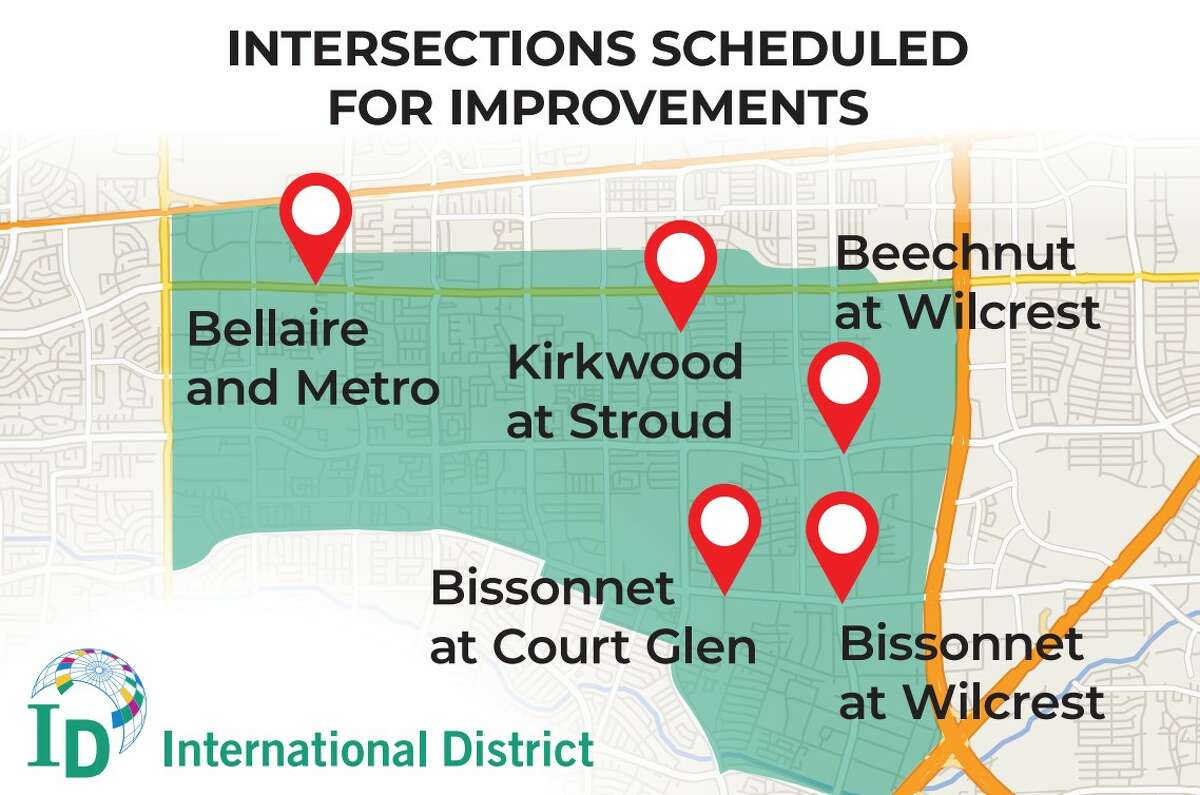 INTERSECTIONS SCHEDULED FOR IMPROVEMENTS

Bellaire and Metro

Kirkwood at Stroud

Beechnut at Wilcrest

Bissonnet at Court Glen

Bissonnet at Wilcrest

ID

International District